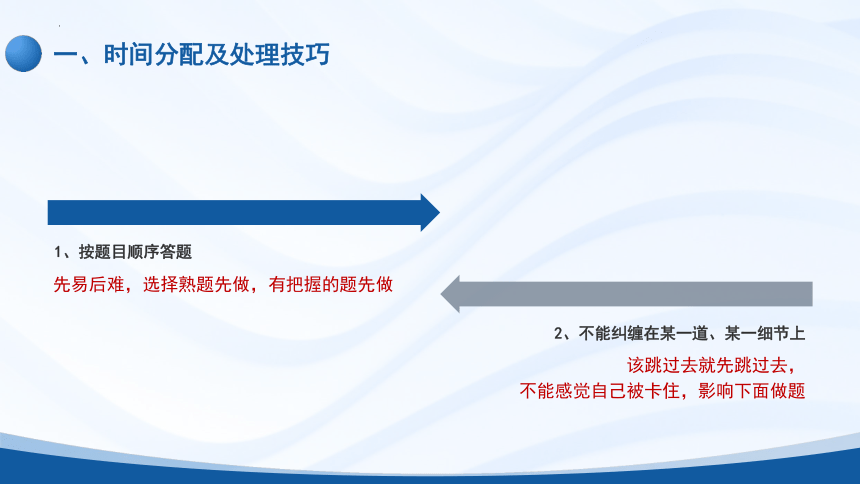 一、时间分配及处理技巧

1、按题目顺序答题

先易后难，选择熟题先做，有把握的题先做

2、不能纠缠在某一道、某一细节上

该跳过去就先跳过去，
不能感觉自己被卡住，影响下面做题